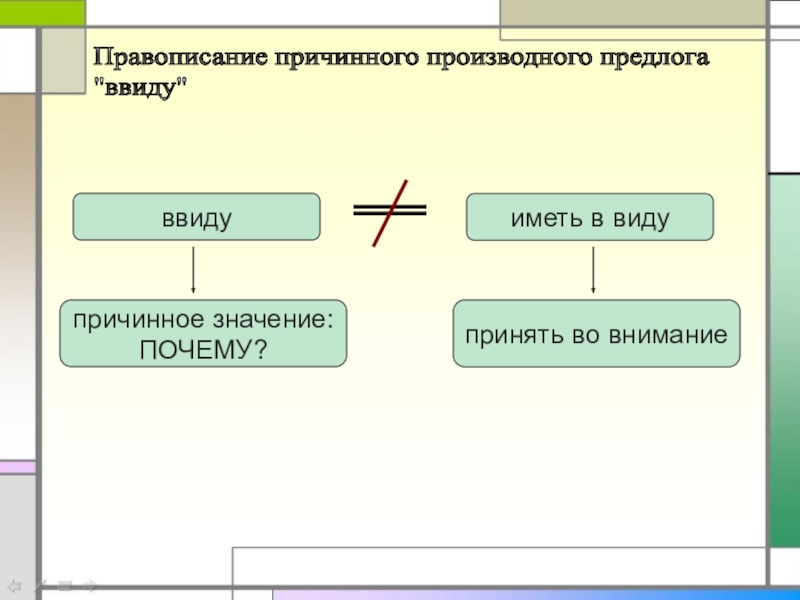 Правописание причинного производного предлога "ввиду"

ввиду

$\neq$

иметь в виду

причинное значение: ПОЧЕМУ?

принять во внимание